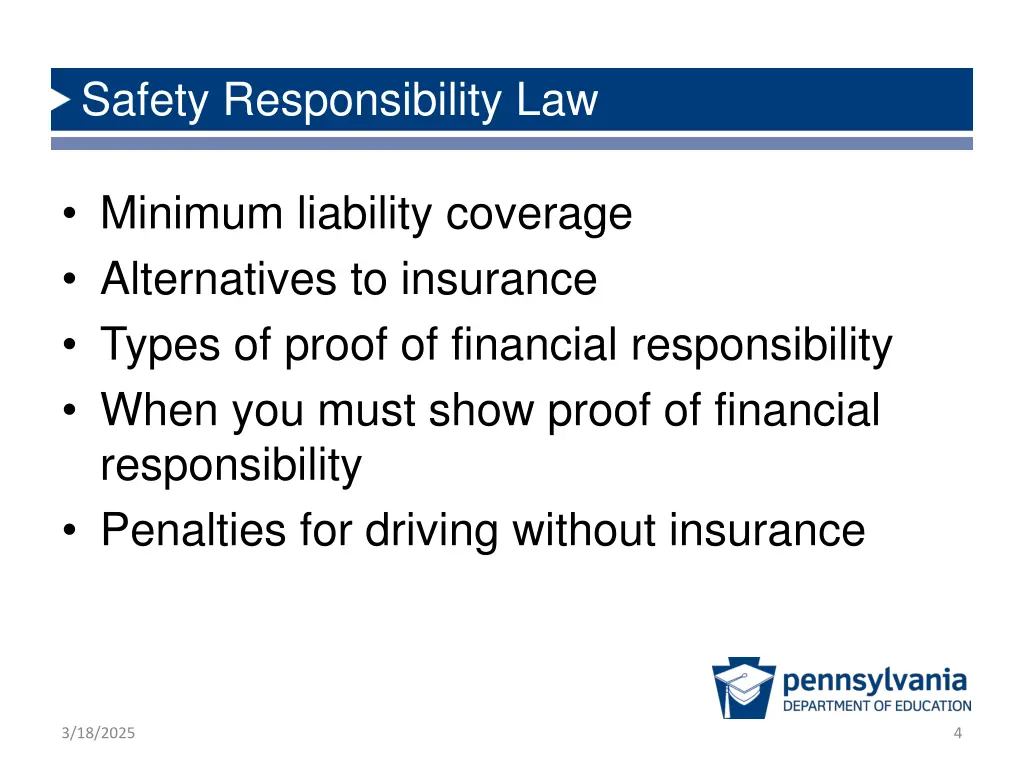 Safety Responsibility Law

• Minimum liability coverage
• Alternatives to insurance
• Types of proof of financial responsibility
• When you must show proof of financial responsibility
• Penalties for driving without insurance

pennsylvania
DEPARTMENT OF EDUCATION

3/18/2025

4